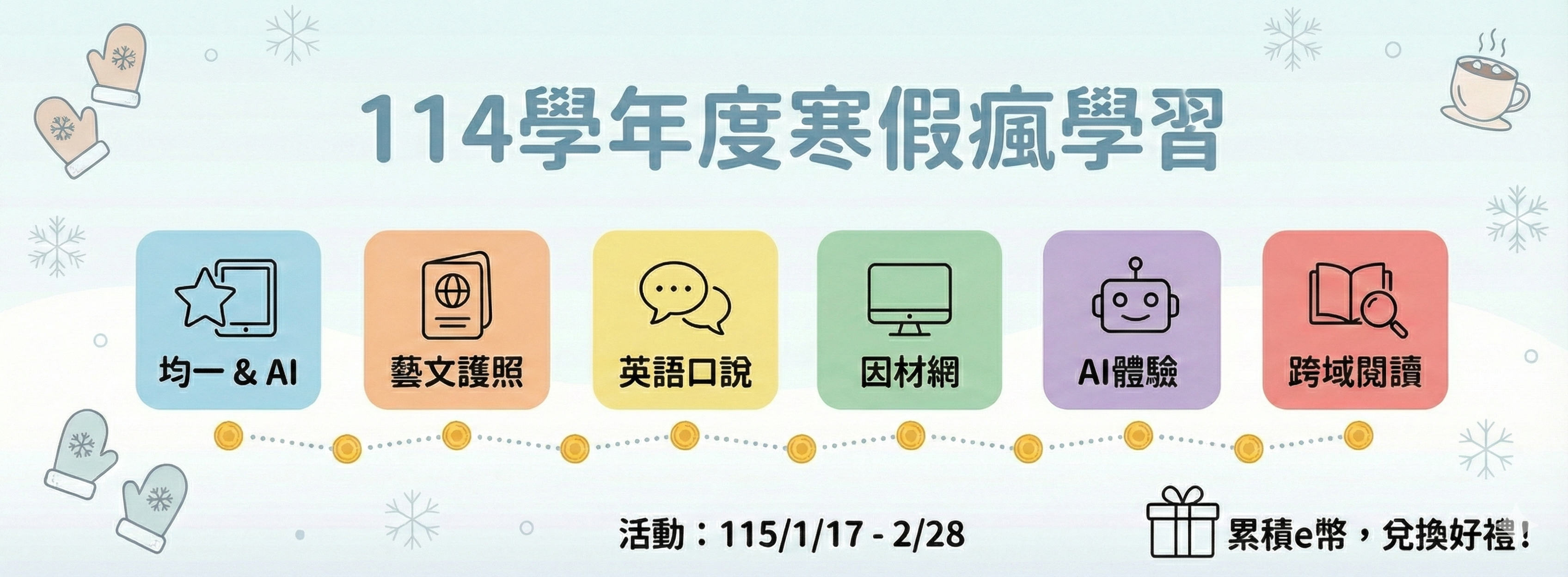 114學年度寒假瘋學習

均一 & AI

藝文護照

英語口說

因材網

AI體驗

跨域閱讀

活動：115/1/17 - 2/28

累積e幣，兌換好禮！